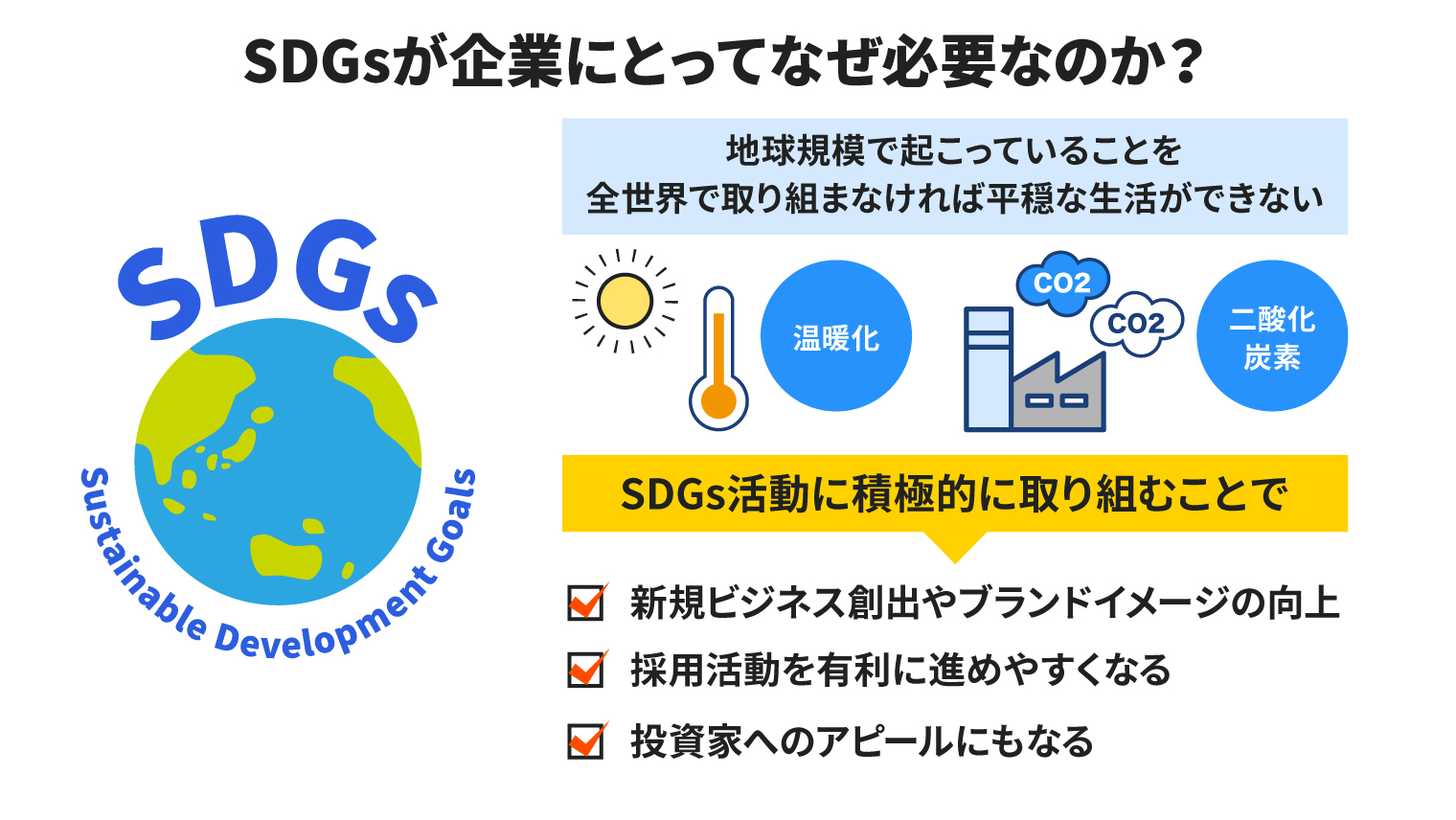 SDGsが企業にとってなぜ必要なのか？

SDGs

Sustainable Development Goals

地球規模で起こっていることを
全世界で取り組まなければ平穏な生活ができない

温暖化

CO2

CO2

二酸化炭素

SDGs活動に積極的に取り組むことで

新規ビジネス創出やブランドイメージの向上

採用活動を有利に進めやすくなる

投資家へのアピールにもなる